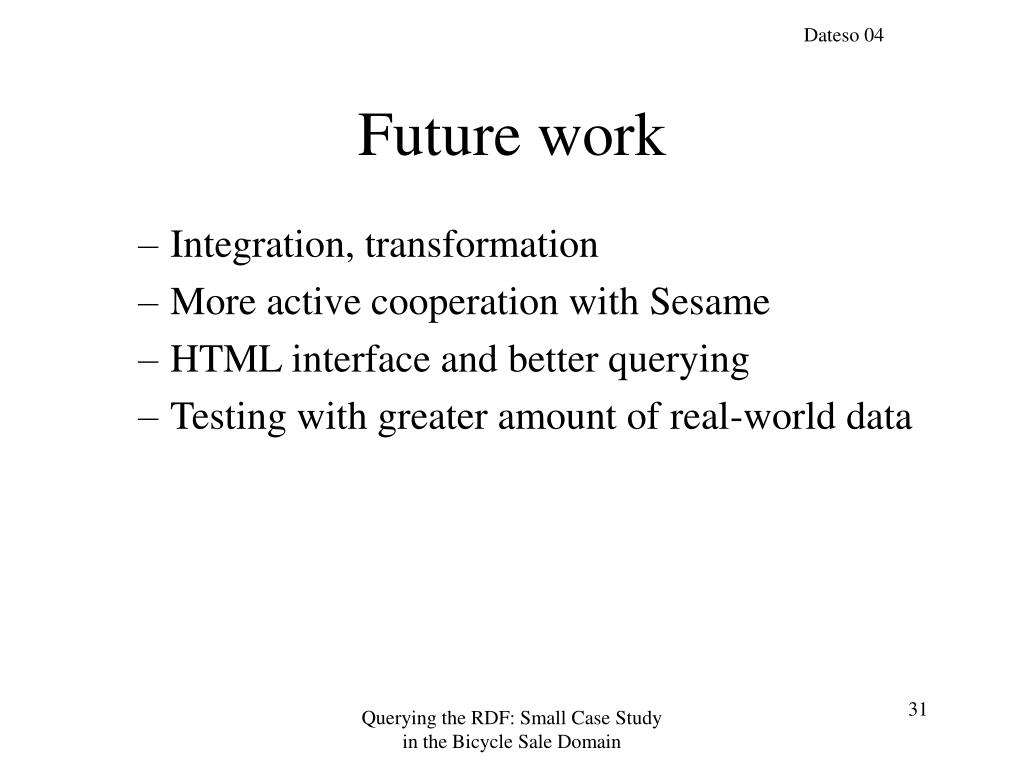 Dateso 04

Future work

– Integration, transformation
– More active cooperation with Sesame
– HTML interface and better querying
– Testing with greater amount of real-world data

Querying the RDF: Small Case Study in the Bicycle Sale Domain

31